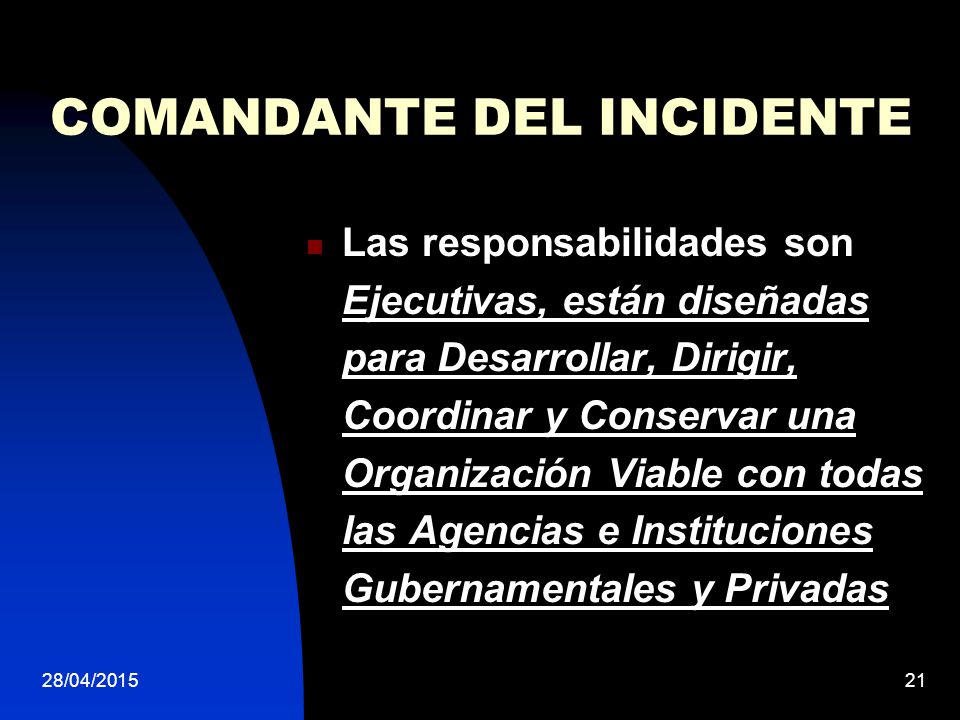 COMANDANTE DEL INCIDENTE

Las responsabilidades son Ejecutivas, están diseñadas para Desarrollar, Dirigir, Coordinar y Conservar una Organización Viable con todas las Agencias e Instituciones Gubernamentales y Privadas

28/04/2015

21